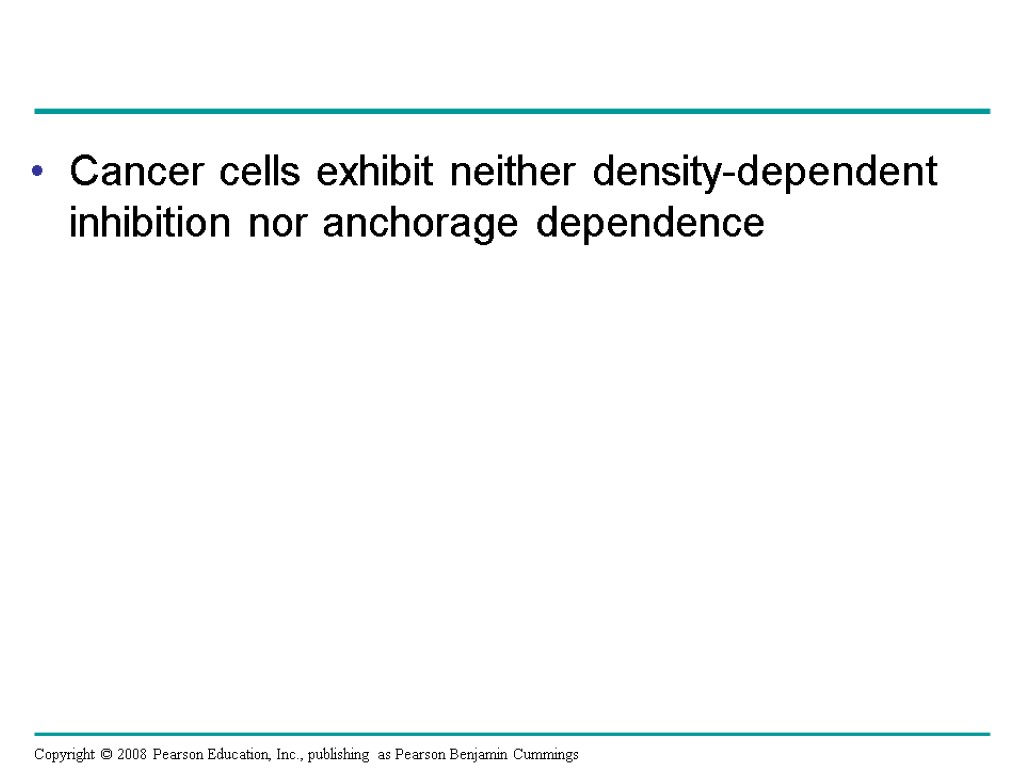 • Cancer cells exhibit neither density-dependent inhibition nor anchorage dependence

Copyright © 2008 Pearson Education, Inc., publishing as Pearson Benjamin Cummings